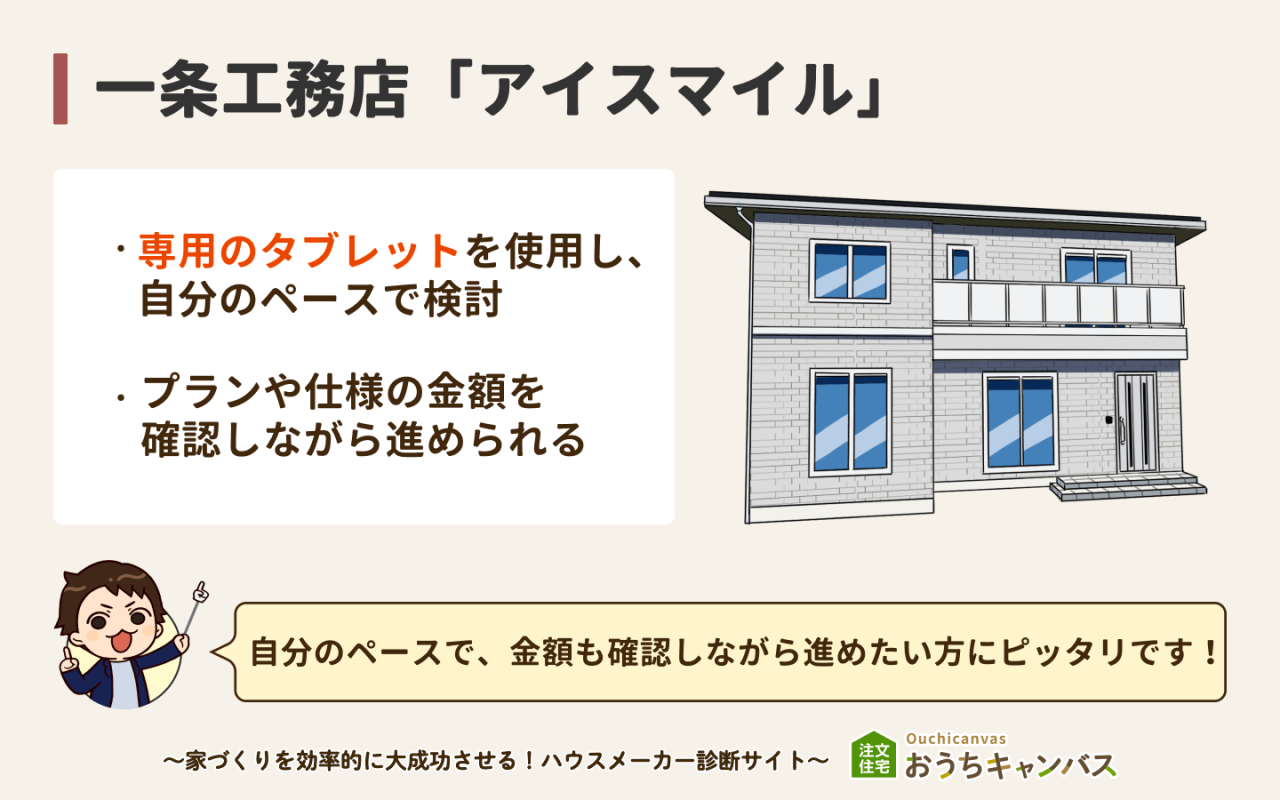 一条工務店「アイスマイル」

・専用のタブレットを使用し、自分のペースで検討

・プランや仕様の金額を確認しながら進められる

自分のペースで、金額も確認しながら進めたい方にピッタリです！

〜家づくりを効率的に大成功させる！ハウスメーカー診断サイト〜

注文住宅
Ouchicanvas
おうちキャンバス